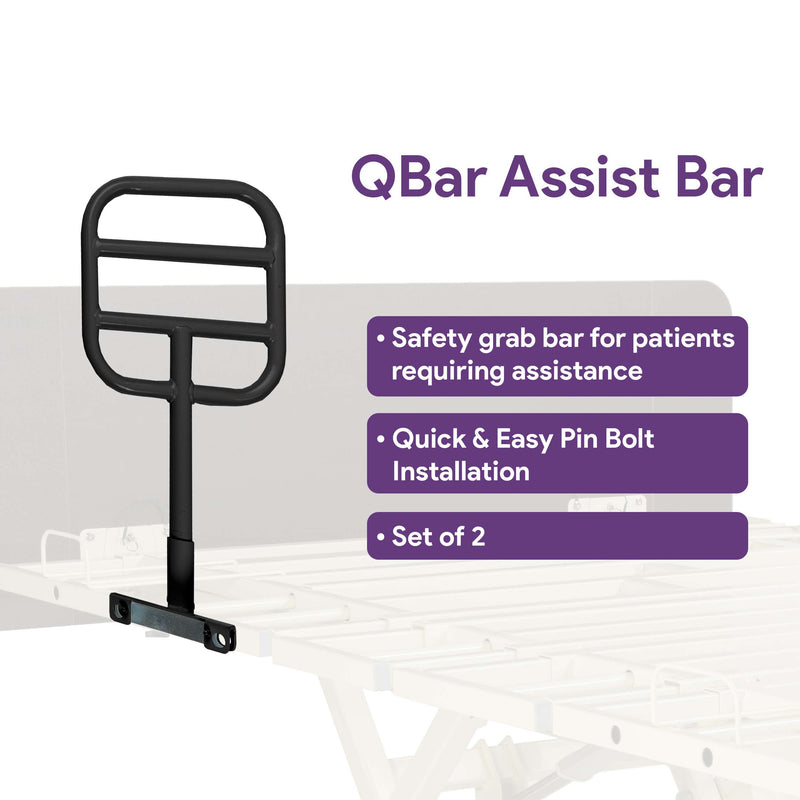 QBar Assist Bar

• Safety grab bar for patients requiring assistance

• Quick & Easy Pin Bolt Installation

• Set of 2